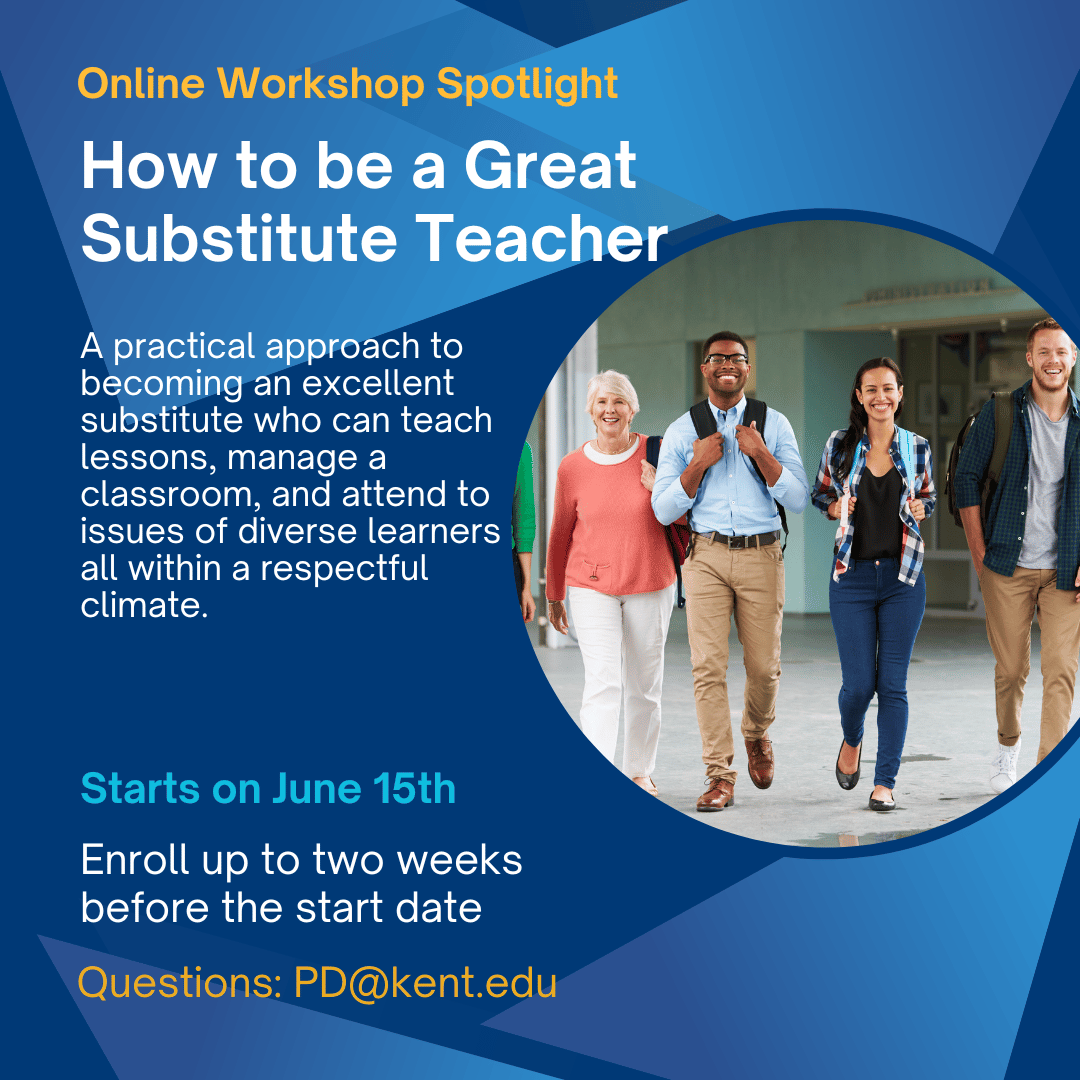 Online Workshop Spotlight

How to be a Great Substitute Teacher

A practical approach to becoming an excellent substitute who can teach lessons, manage a classroom, and attend to issues of diverse learners all within a respectful climate.

Starts on June 15th

Enroll up to two weeks before the start date

Questions: PD@kent.edu